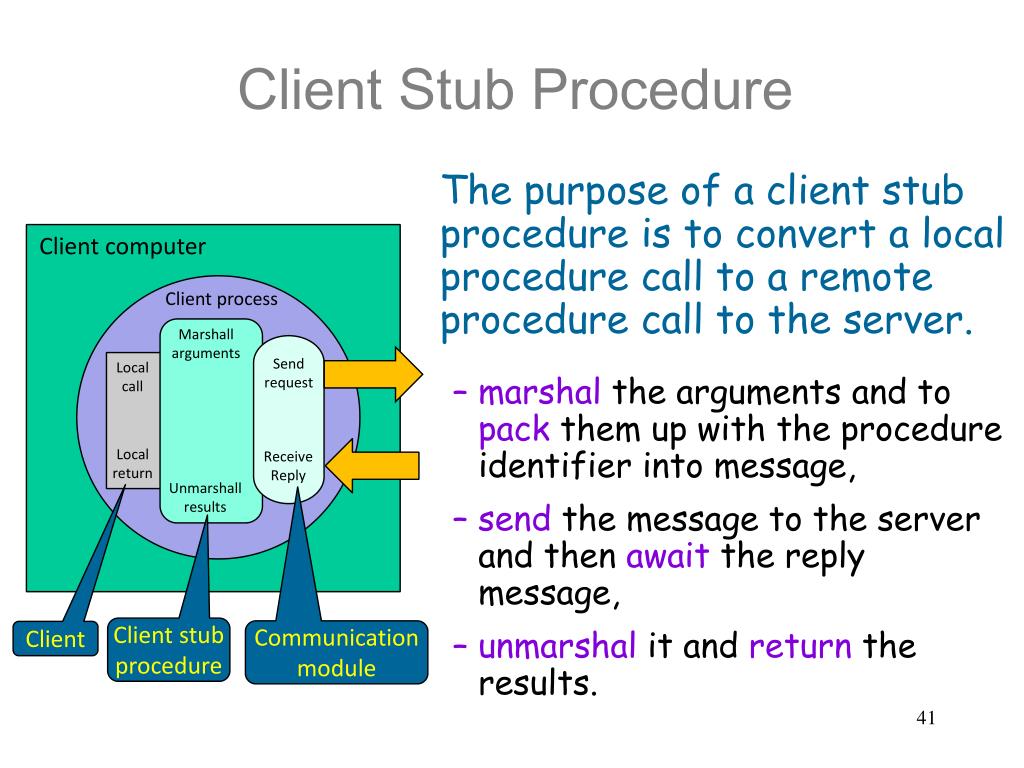 Client Stub Procedure

Client computer

Client process

Local call

Local return

Marshall arguments

Unmarshall results

Send request

Receive Reply

Client

Client stub procedure

Communication module

The purpose of a client stub procedure is to convert a local procedure call to a remote procedure call to the server.

– marshal the arguments and to pack them up with the procedure identifier into message,

– send the message to the server and then await the reply message,

– unmarshal it and return the results.

41